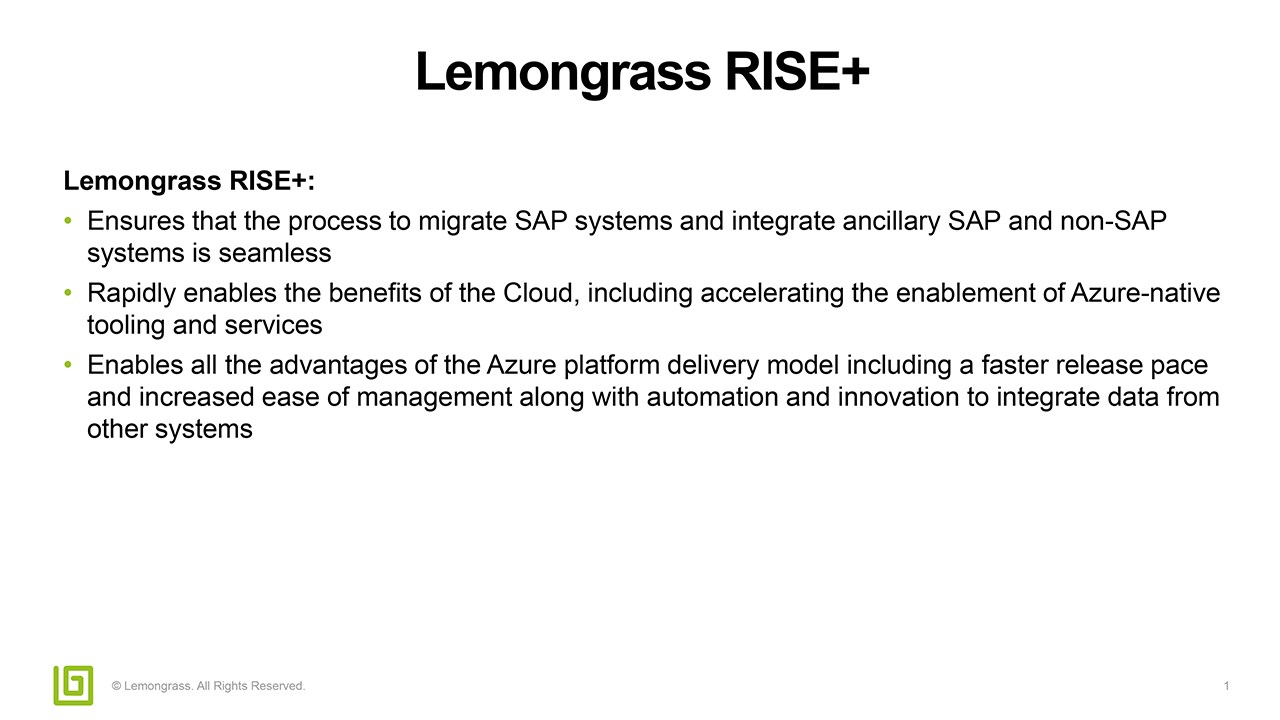 Lemongrass RISE+

Lemongrass RISE+:

• Ensures that the process to migrate SAP systems and integrate ancillary SAP and non-SAP systems is seamless
• Rapidly enables the benefits of the Cloud, including accelerating the enablement of Azure-native tooling and services
• Enables all the advantages of the Azure platform delivery model including a faster release pace and increased ease of management along with automation and innovation to integrate data from other systems

© Lemongrass. All Rights Reserved.

1